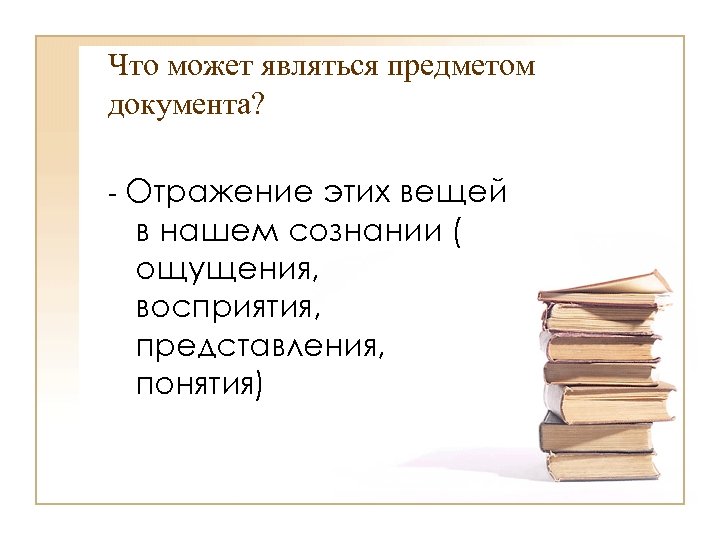 Что может являться предметом документа?

- Отражение этих вещей в нашем сознании ( ощущения, восприятия, представления, понятия)